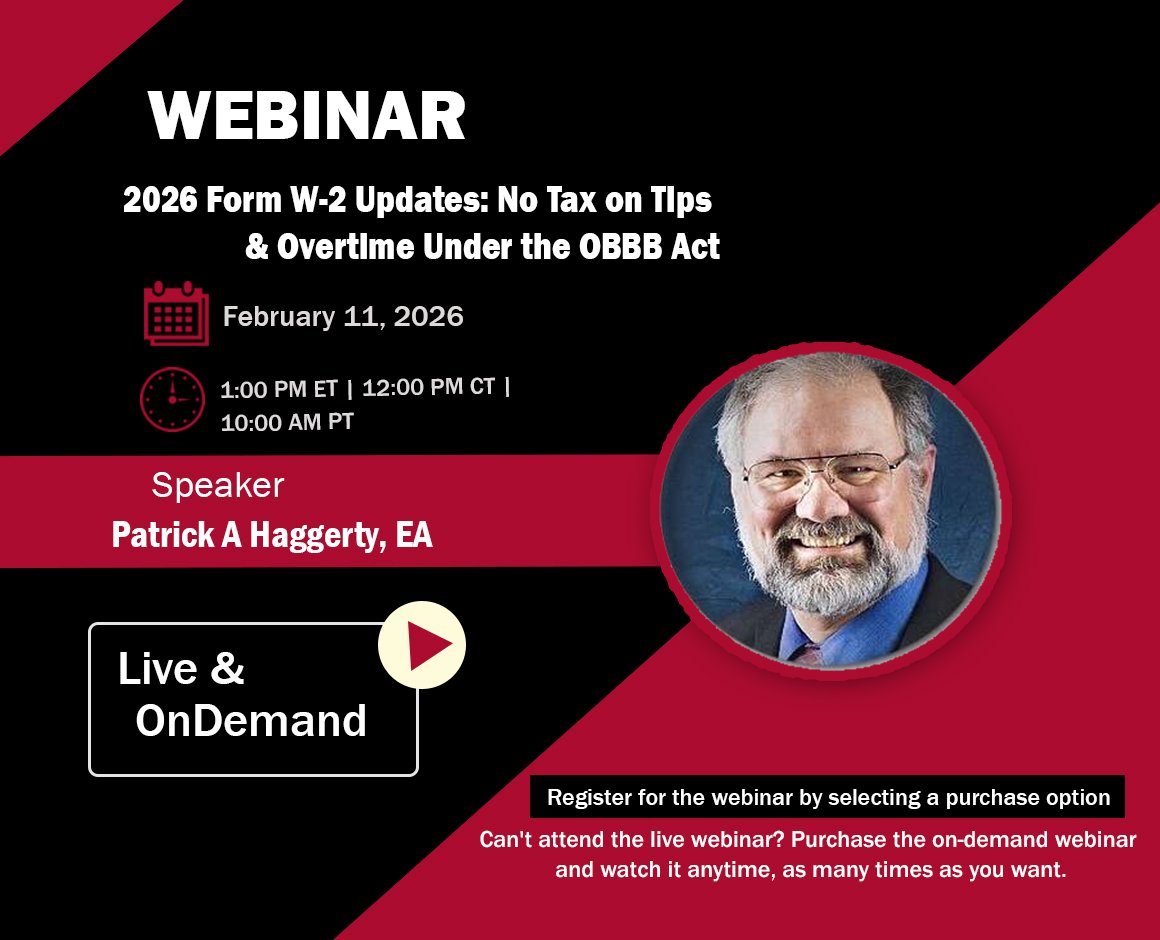 WEBINAR

2026 Form W-2 Updates: No Tax on Tips & Overtime Under the OBBB Act

February 11, 2026

1:00 PM ET | 12:00 PM CT | 10:00 AM PT

Speaker
Patrick A Haggerty, EA

Live & OnDemand

Register for the webinar by selecting a purchase option

Can't attend the live webinar? Purchase the on-demand webinar and watch it anytime, as many times as you want.